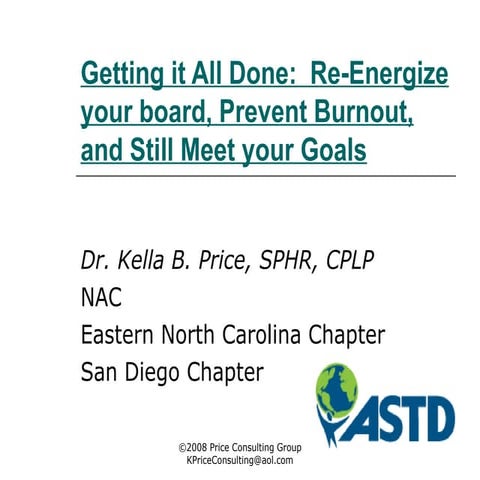 Getting it All Done: Re-Energize your board, Prevent Burnout, and Still Meet your Goals

Dr. Kella B. Price, SPHR, CPLP
NAC
Eastern North Carolina Chapter
San Diego Chapter

ASTD

©2008 Price Consulting Group
KPriceConsulting@aol.com